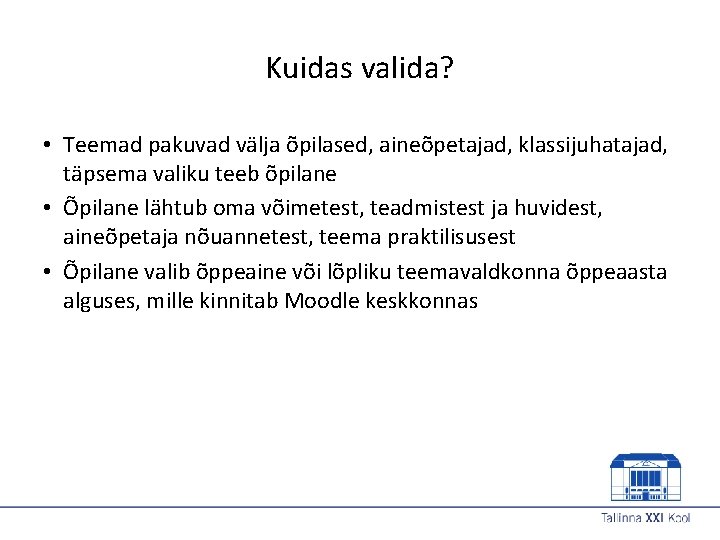 Kuidas valida?

• Teemad pakuvad välja õpilased, aineõpetajad, klassijuhatajad, täpsema valiku teeb õpilane
• Õpilane lähtub oma võimetest, teadmistest ja huvidest, aineõpetaja nõuannetest, teema praktilisusest
• Õpilane valib õppeaine või lõpliku teemavaldkonna õppeaasta alguses, mille kinnitab Moodle keskkonnas

Tallinna XXI Kool